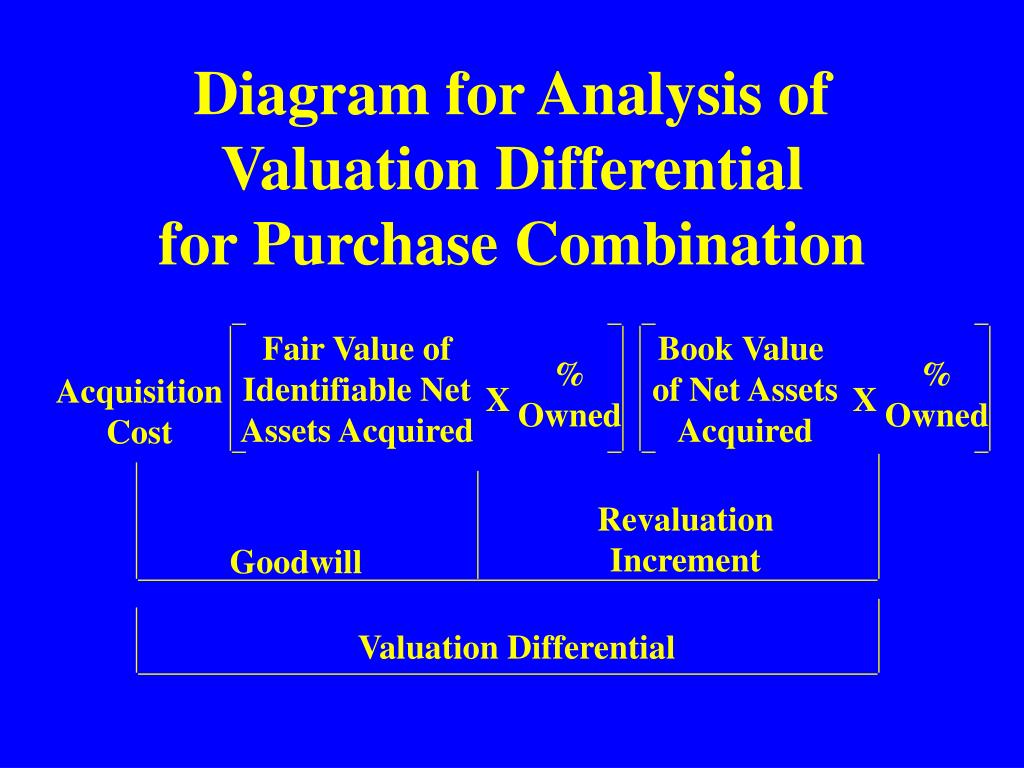 Diagram for Analysis of Valuation Differential for Purchase Combination

Acquisition Cost

Fair Value of Identifiable Net Assets Acquired

X

% Owned

Book Value of Net Assets Acquired

X

% Owned

Goodwill

Revaluation Increment

Valuation Differential